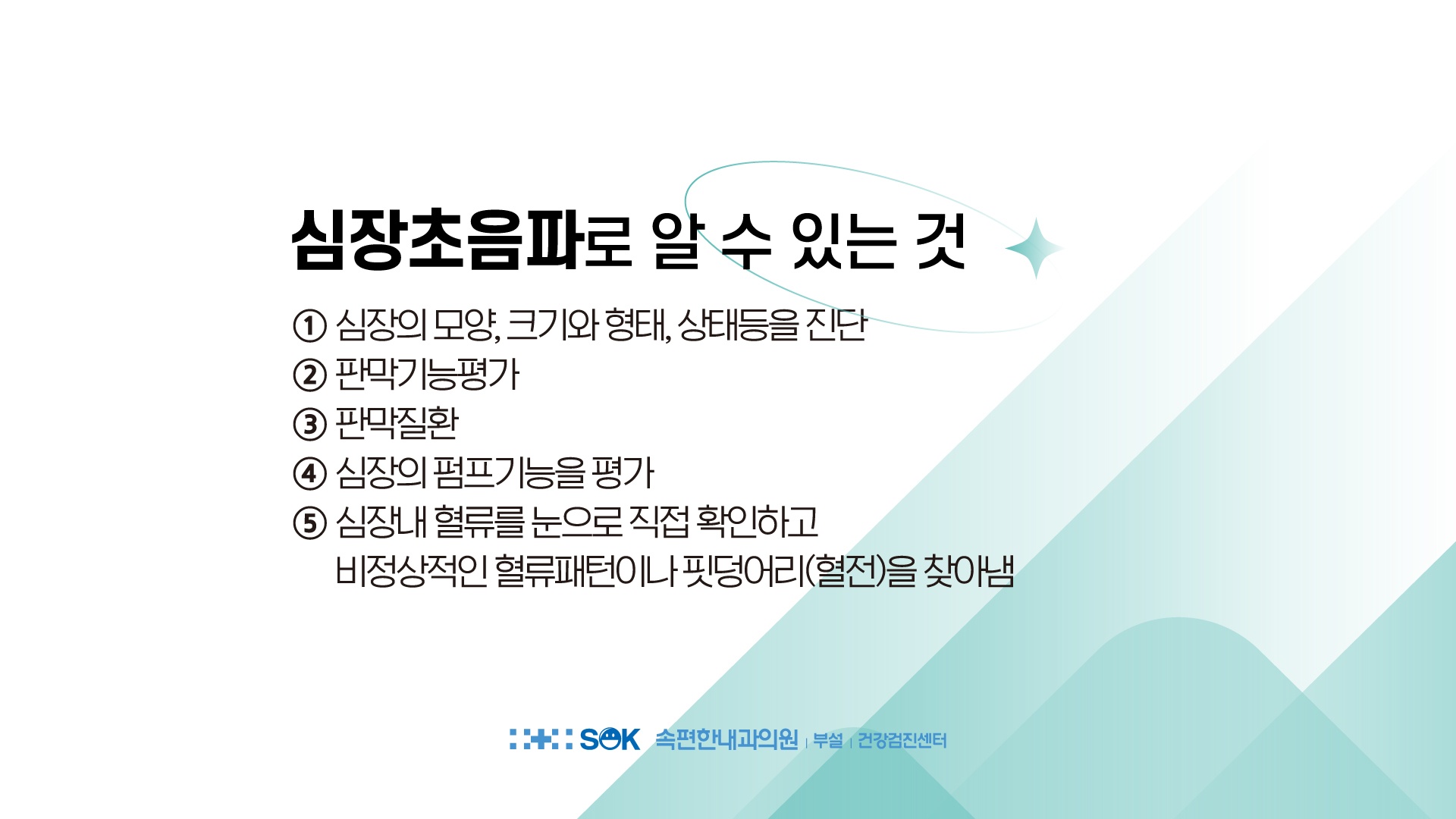 심장초음파로 알 수 있는 것

① 심장의 모양, 크기와 형태, 상태등을 진단
② 판막기능평가
③ 판막질환
④ 심장의 펌프기능을 평가
⑤ 심장내 혈류를 눈으로 직접 확인하고 비정상적인 혈류패턴이나 핏덩어리(혈전)을 찾아냄

SOK 속편한내과의원 | 부설 | 건강검진센터